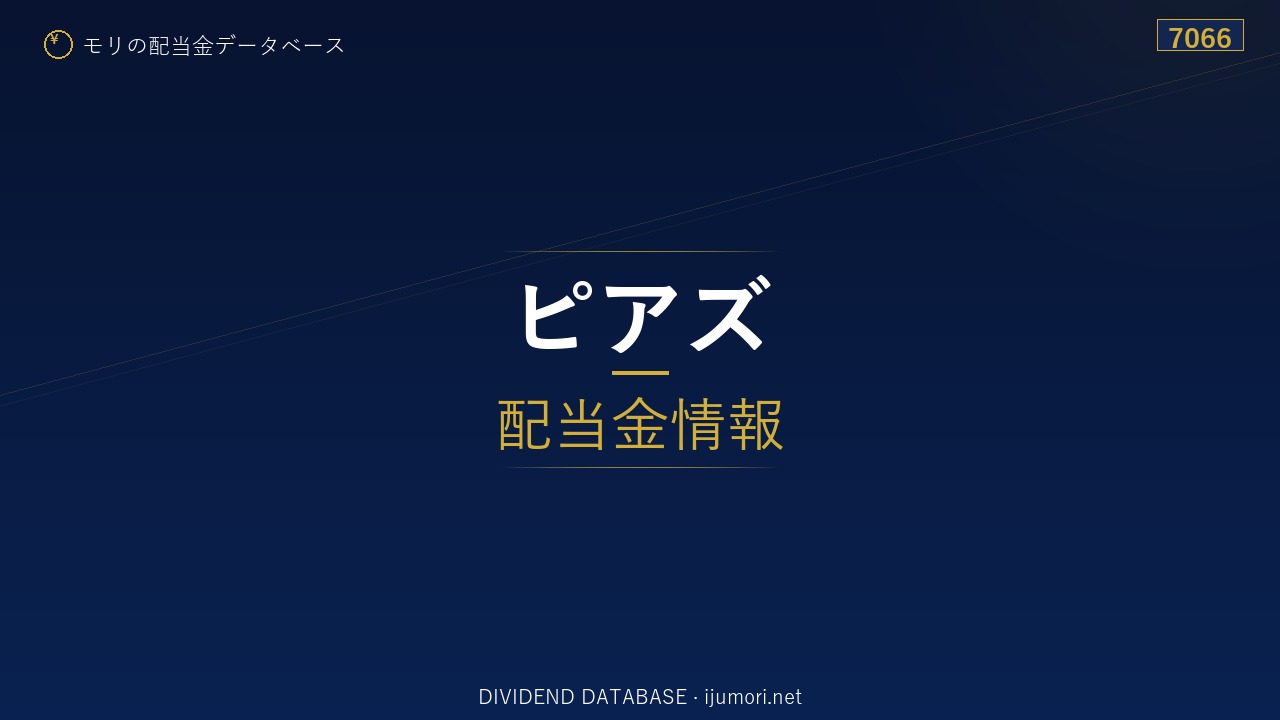 ¥ モリの配当金データベース

7066

ピアズ

配当金情報

DIVIDEND DATABASE · ijumori.net